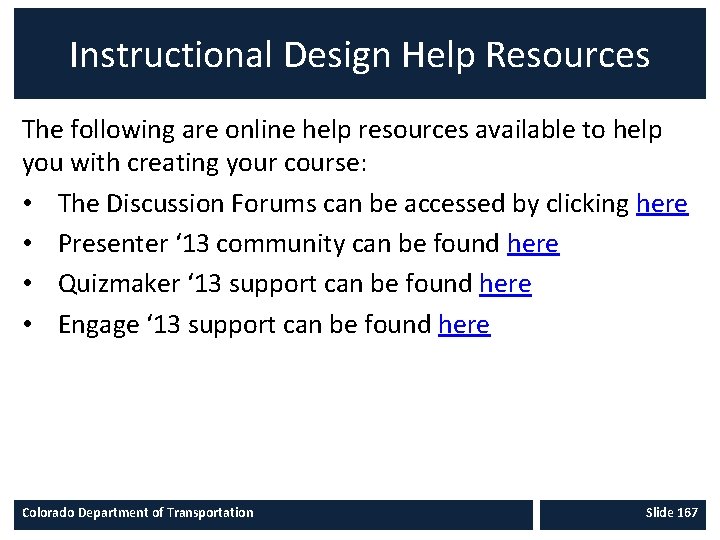 Instructional Design Help Resources

The following are online help resources available to help you with creating your course:

• The Discussion Forums can be accessed by clicking here
• Presenter ‘13 community can be found here
• Quizmaker ‘13 support can be found here
• Engage ‘13 support can be found here

Colorado Department of Transportation

Slide 167